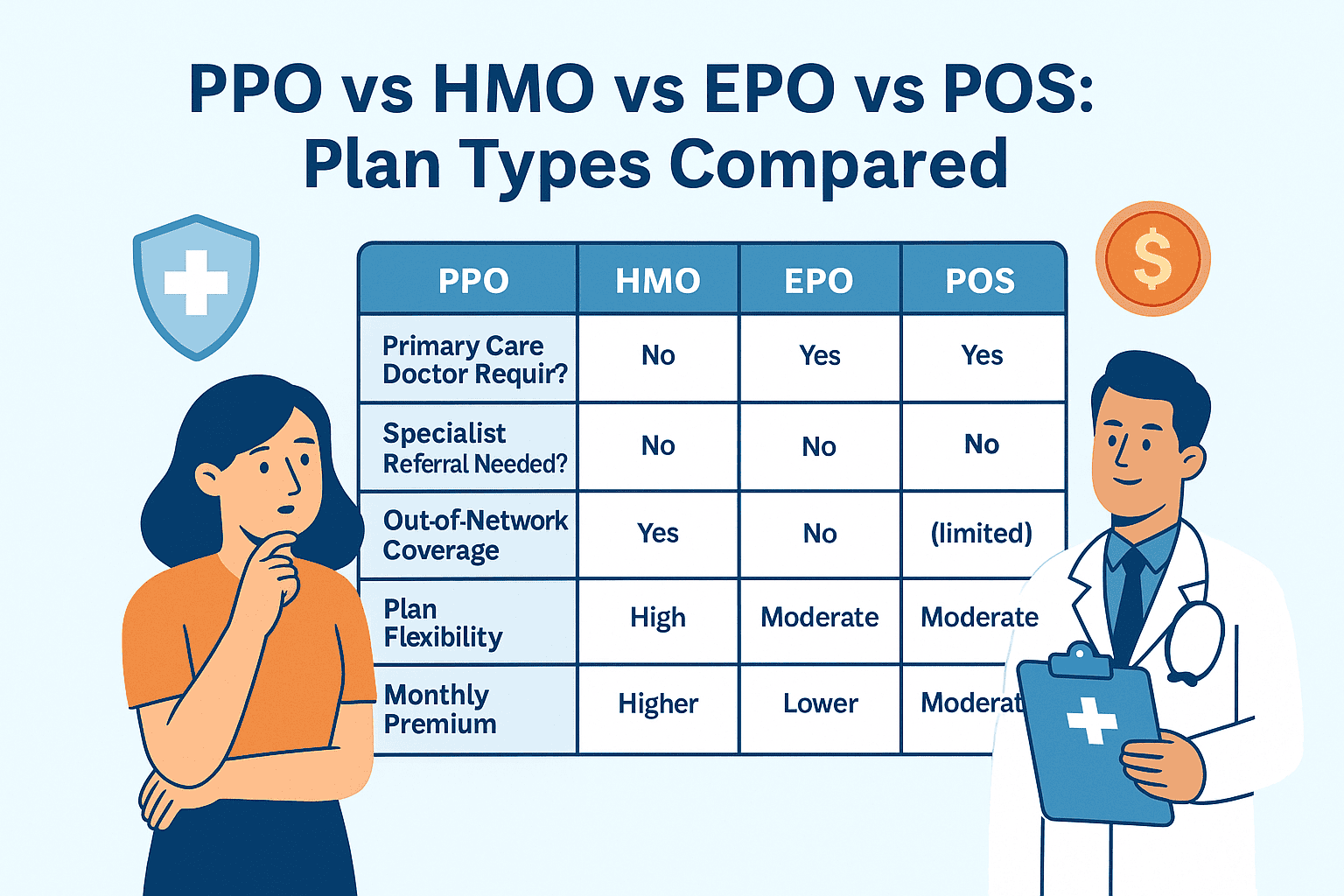 PPO vs HMO vs EPO vs POS: Plan Types Compared

| PPO | HMO | EPO | POS |
|---|---|---|---|
| Primary Care Doctor Requir? | No | Yes | Yes |
| Specialist Referral Needed? | No | No | No |
| Out-of-Network Coverage | Yes | No | (limited) |
| Plan Flexibility | High | Moderate | Moderate |
| Monthly Premium | Higher | Lower | Moderat |

$